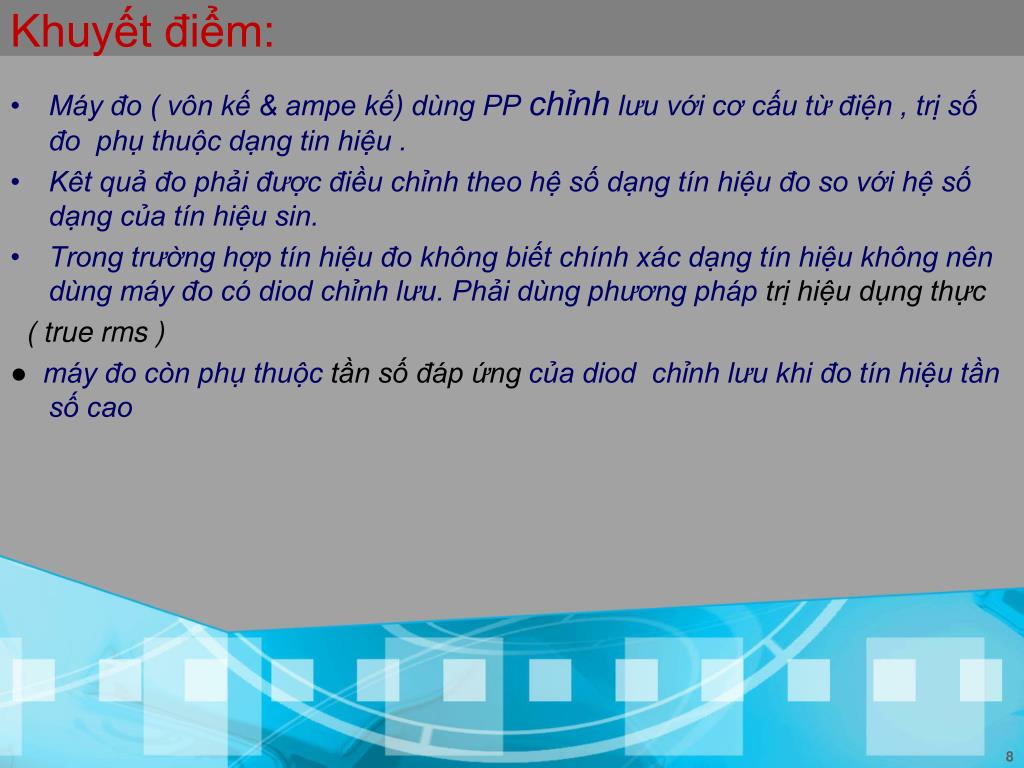 Khuyết điểm:

• Máy đo ( vôn kế & ampe kế) dùng PP chỉnh lưu với cơ cấu từ điện , trị số đo phụ thuộc dạng tin hiệu .

• Kêt quả đo phải được điều chỉnh theo hệ số dạng tín hiệu đo so với hệ số dạng của tín hiệu sin.

• Trong trường hợp tín hiệu đo không biết chính xác dạng tín hiệu không nên dùng máy đo có diod chỉnh lưu. Phải dùng phương pháp trị hiệu dụng thực ( true rms )

● máy đo còn phụ thuộc tần số đáp ứng của diod chỉnh lưu khi đo tín hiệu tần số cao

8